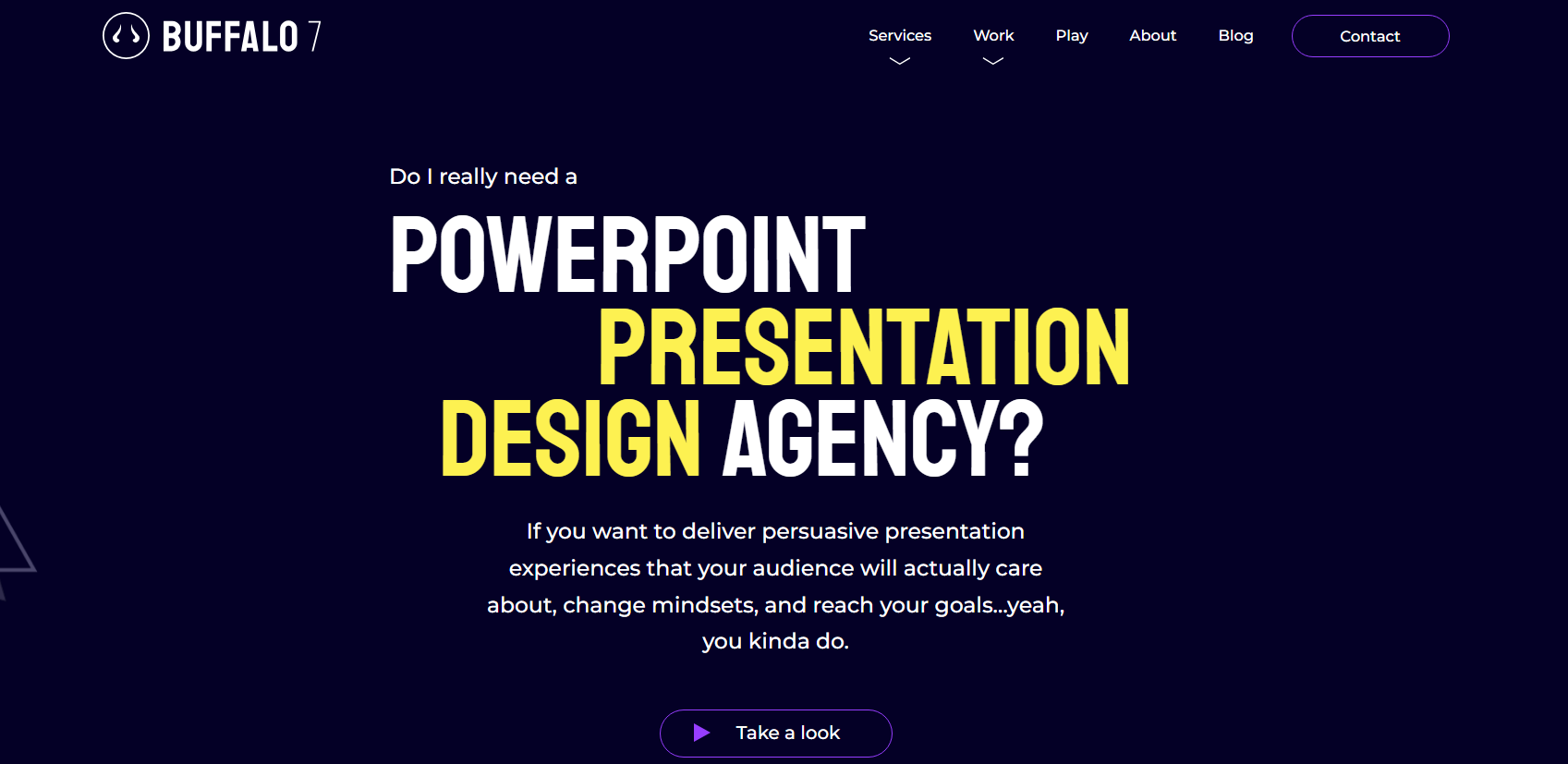 BUFFALO 7

Services Work Play About Blog Contact

Do I really need a

POWERPOINT PRESENTATION DESIGN AGENCY?

If you want to deliver persuasive presentation experiences that your audience will actually care about, change mindsets, and reach your goals...yeah, you kinda do.

Take a look